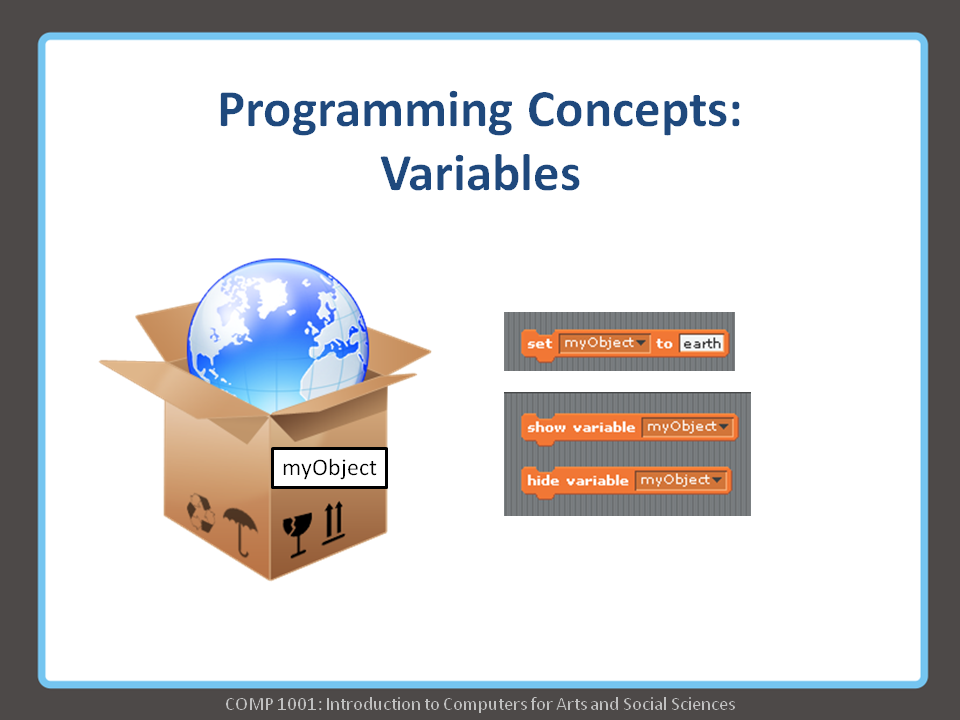 Programming Concepts: Variables

myObject

set myObject to earth

show variable myObject

hide variable myObject

COMP 1001: Introduction to Computers for Arts and Social Sciences